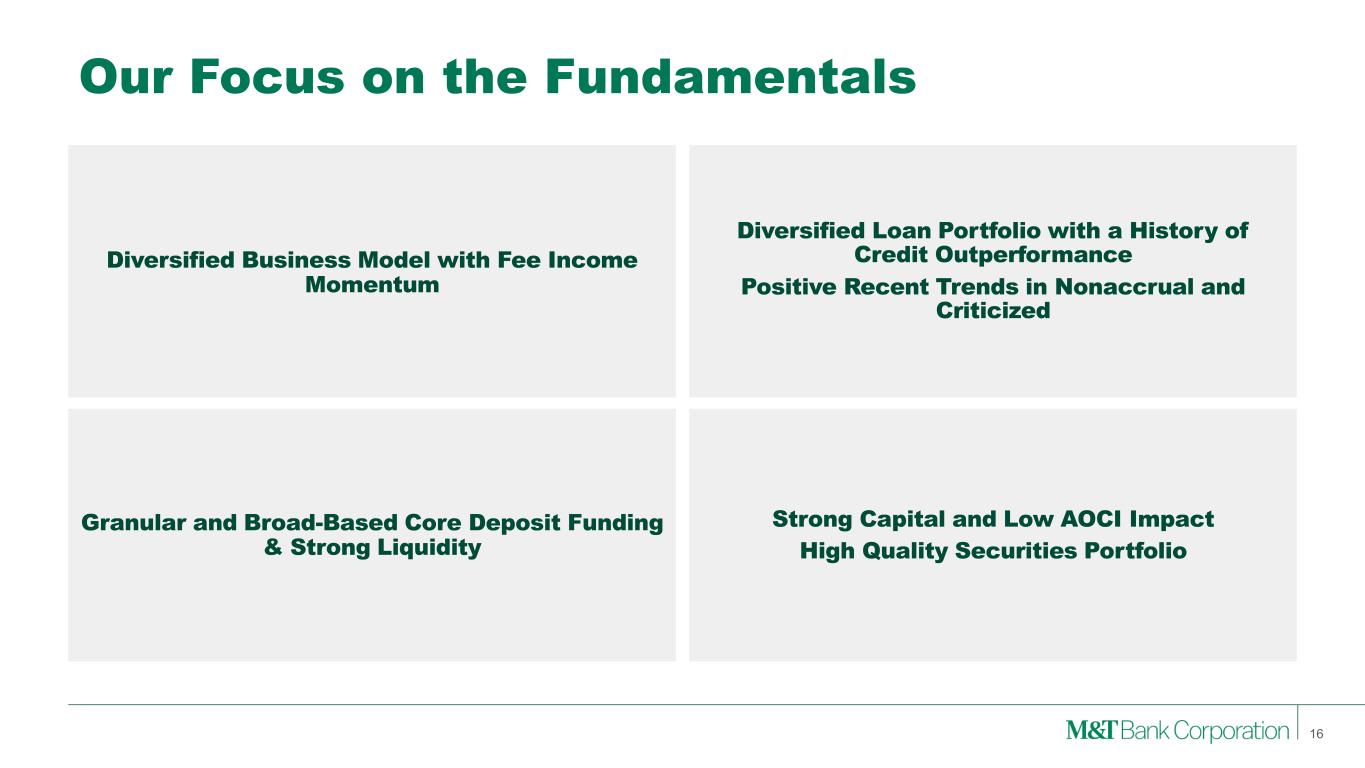 Our Focus on the Fundamentals

Diversified Business Model with Fee Income Momentum

Diversified Loan Portfolio with a History of Credit Outperformance

Positive Recent Trends in Nonaccrual and Criticized

Granular and Broad-Based Core Deposit Funding & Strong Liquidity

Strong Capital and Low AOCI Impact

High Quality Securities Portfolio

M&T Bank Corporation 16